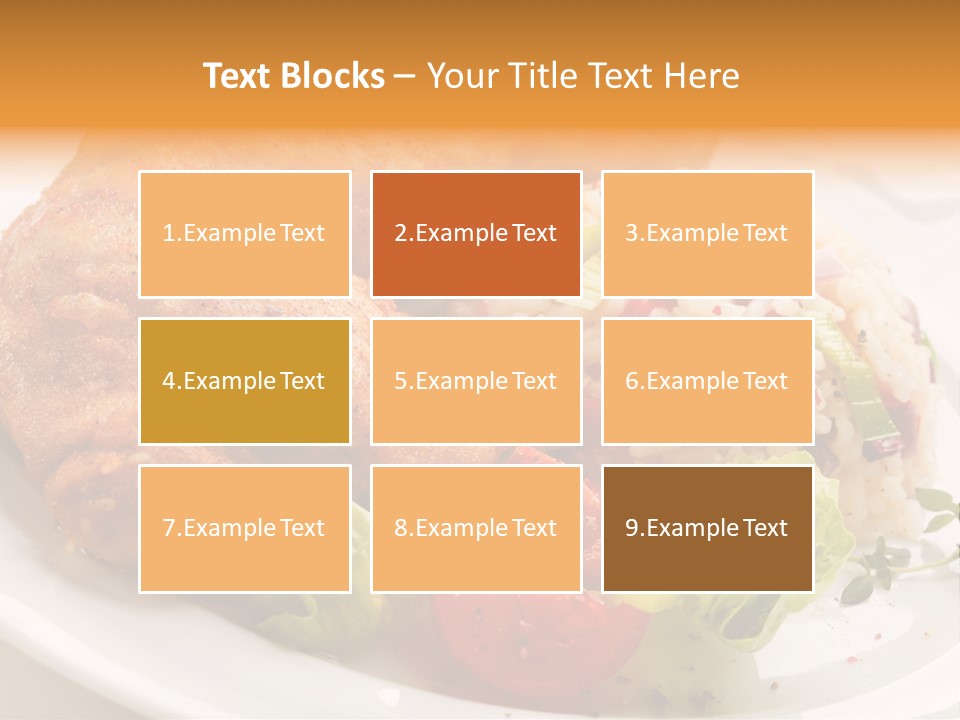 Text Blocks – Your Title Text Here

1.Example Text

2.Example Text

3.Example Text

4.Example Text

5.Example Text

6.Example Text

7.Example Text

8.Example Text

9.Example Text